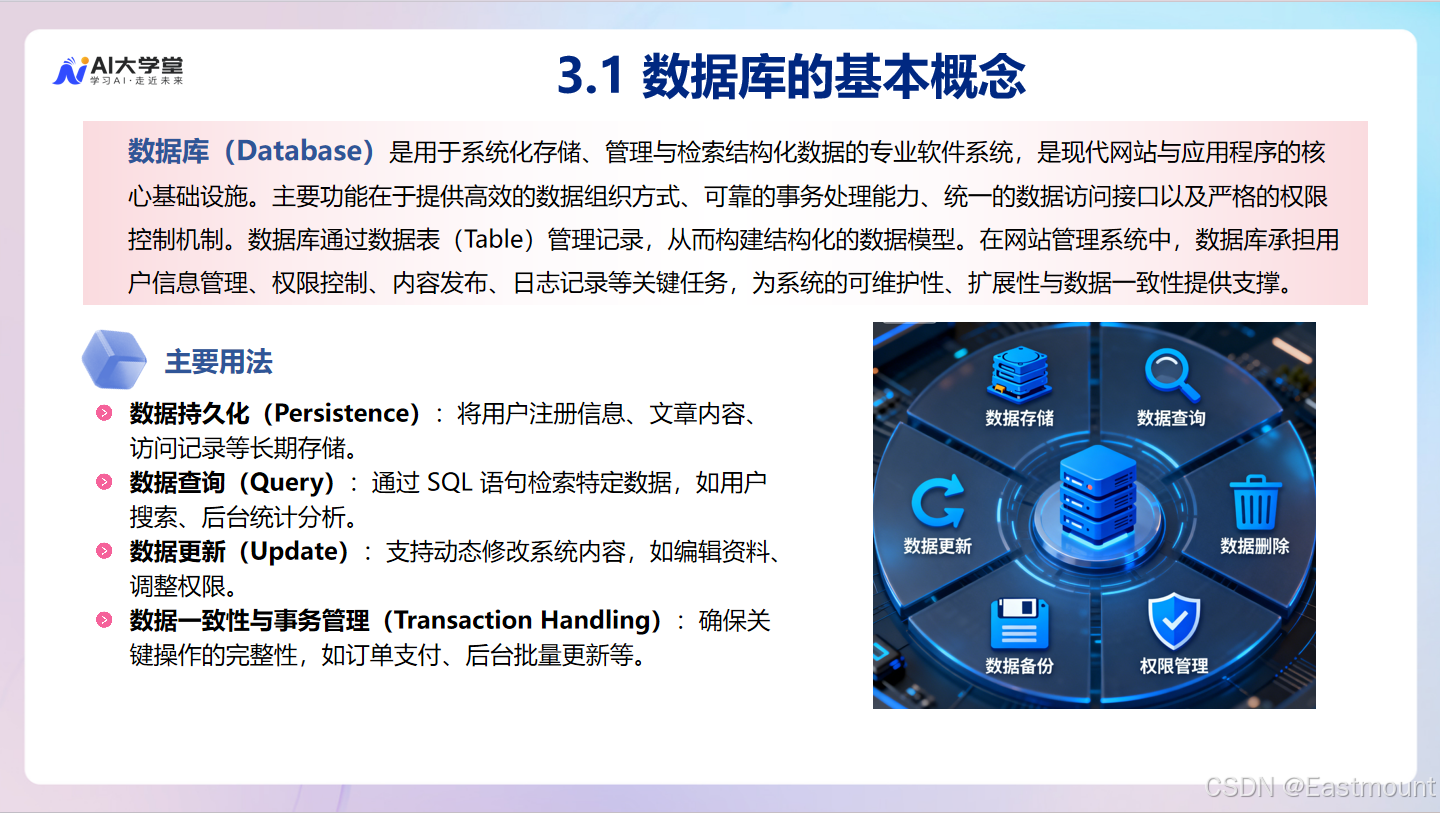 AI大学堂
学习AI·走近未来

3.1 数据库的基本概念

数据库（Database）是用于系统化存储、管理与检索结构化数据的专业软件系统，是现代网站与应用程序的核心基础设施。主要功能在于提供高效的数据组织方式、可靠的事务处理能力、统一的数据访问接口以及严格的权限控制机制。数据库通过数据表（Table）管理记录，从而构建结构化的数据模型。在网站管理系统中，数据库承担用户信息管理、权限控制、内容发布、日志记录等关键任务，为系统的可维护性、扩展性与数据一致性提供支撑。

主要用法

数据持久化（Persistence）：将用户注册信息、文章内容、访问记录等长期存储。

数据查询（Query）：通过 SQL 语句检索特定数据，如用户搜索、后台统计分析。

数据更新（Update）：支持动态修改系统内容，如编辑资料、调整权限。

数据一致性与事务管理（Transaction Handling）：确保关键操作的完整性，如订单支付、后台批量更新等。

数据存储
数据查询
数据更新
数据删除
数据备份
权限管理

CSDN @Eastmount